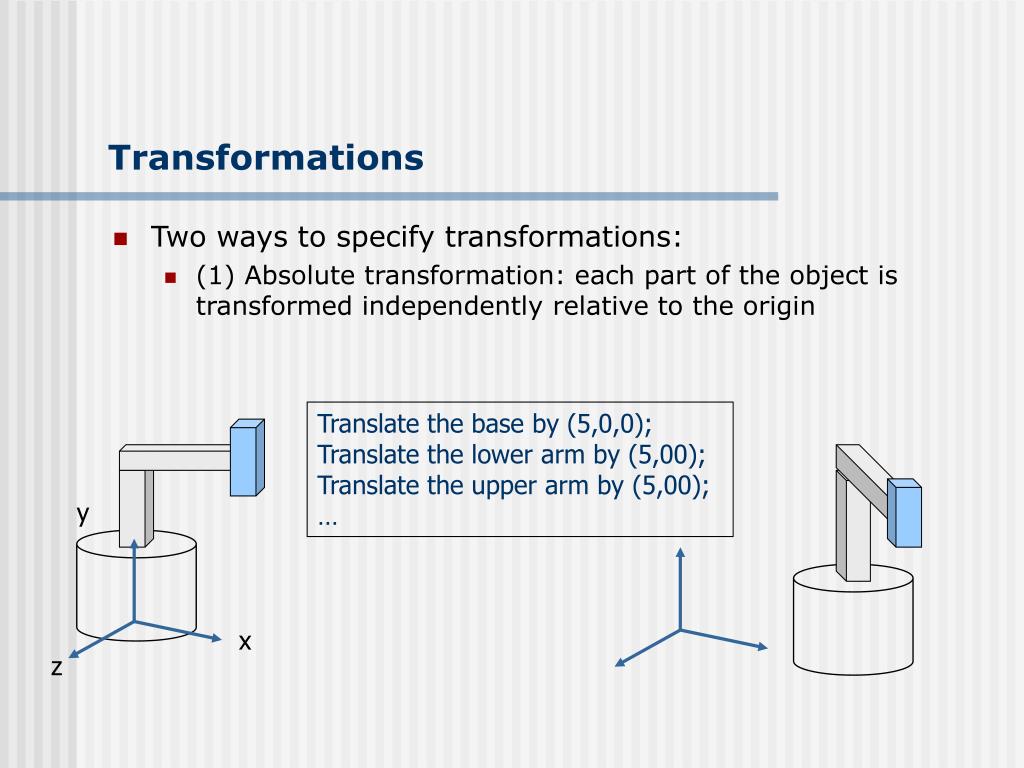 Transformations

Two ways to specify transformations:

(1) Absolute transformation: each part of the object is transformed independently relative to the origin

Translate the base by (5,0,0);
Translate the lower arm by (5,00);
Translate the upper arm by (5,00);
…

y

x

z